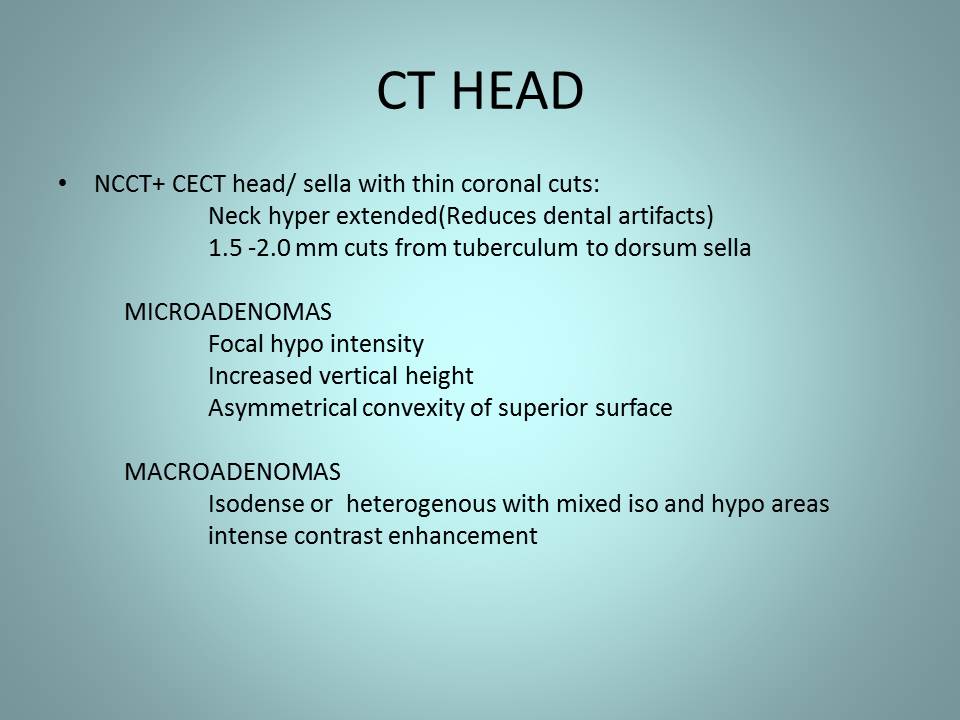 CT HEAD

• NCCT+ CECT head/ sella with thin coronal cuts:
Neck hyper extended(Reduces dental artifacts)
1.5 -2.0 mm cuts from tuberculum to dorsum sella

MICROADENOMAS
Focal hypo intensity
Increased vertical height
Asymmetrical convexity of superior surface

MACROADENOMAS
Isodense or heterogenous with mixed iso and hypo areas
intense contrast enhancement